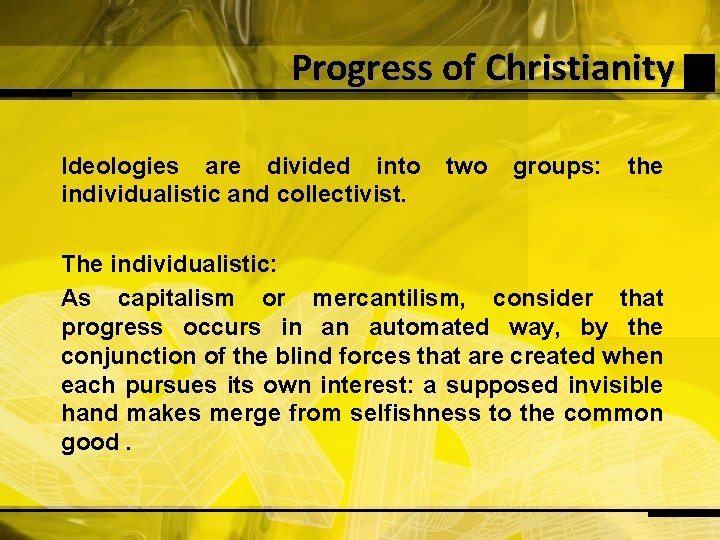 Progress of Christianity

Ideologies are divided into two groups: the individualistic and collectivist.

The individualistic:

As capitalism or mercantilism, consider that progress occurs in an automated way, by the conjunction of the blind forces that are created when each pursues its own interest: a supposed invisible hand makes merge from selfishness to the common good .